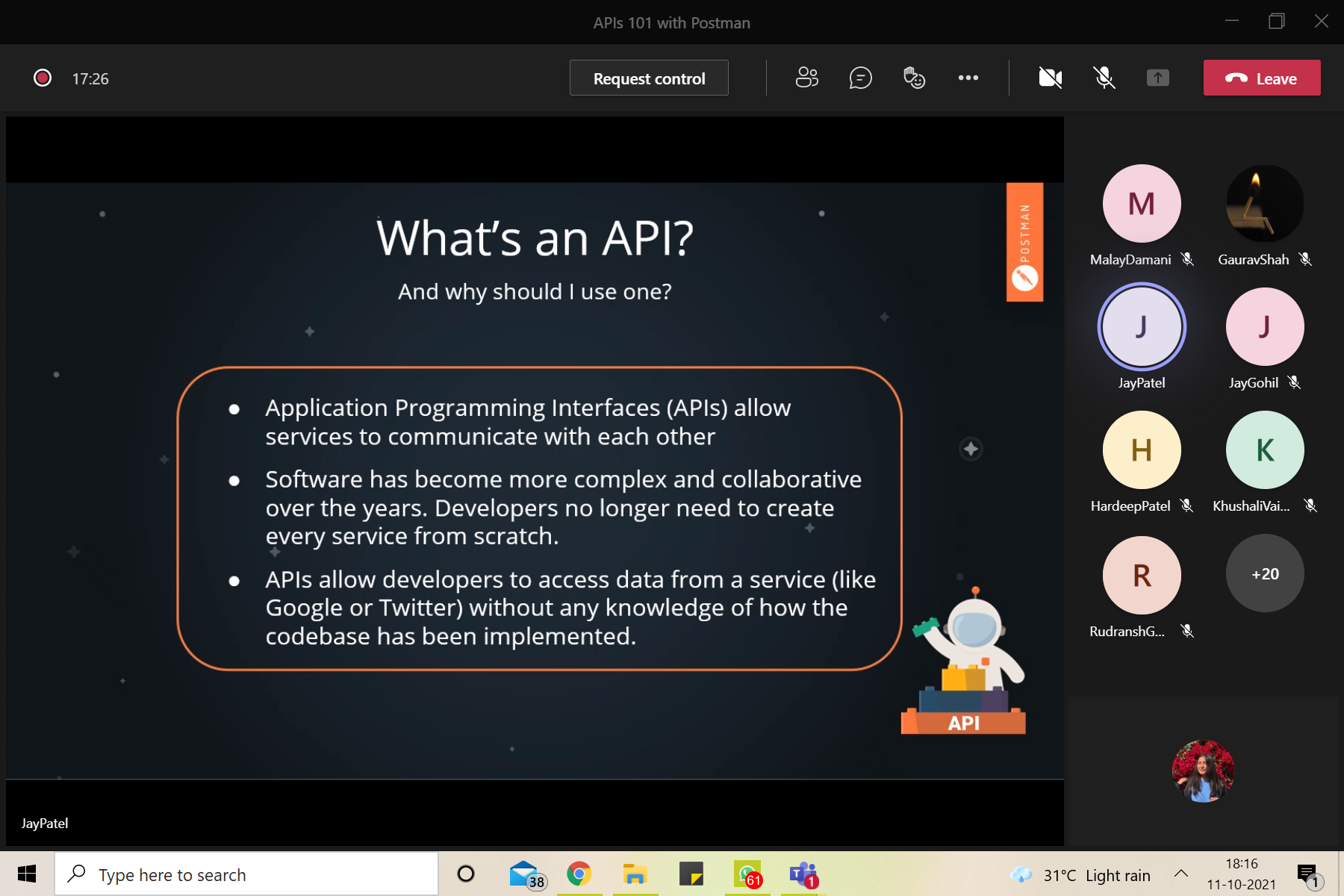 APIs 101 with Postman

17:26

Request control

Leave

What's an API?

And why should I use one?

POSTMAN

- Application Programming Interfaces (APIs) allow services to communicate with each other
- Software has become more complex and collaborative over the years. Developers no longer need to create every service from scratch.
- APIs allow developers to access data from a service (like Google or Twitter) without any knowledge of how the codebase has been implemented.

API

JayPatel

M
MalayDamani

GauravShah

J
JayPatel

J
JayGohil

H
HardeepPatel

K
KhushaliVai...

R
RudranshG...

+20

Type here to search

38

61

1

31°C Light rain

18:16
11-10-2021

1